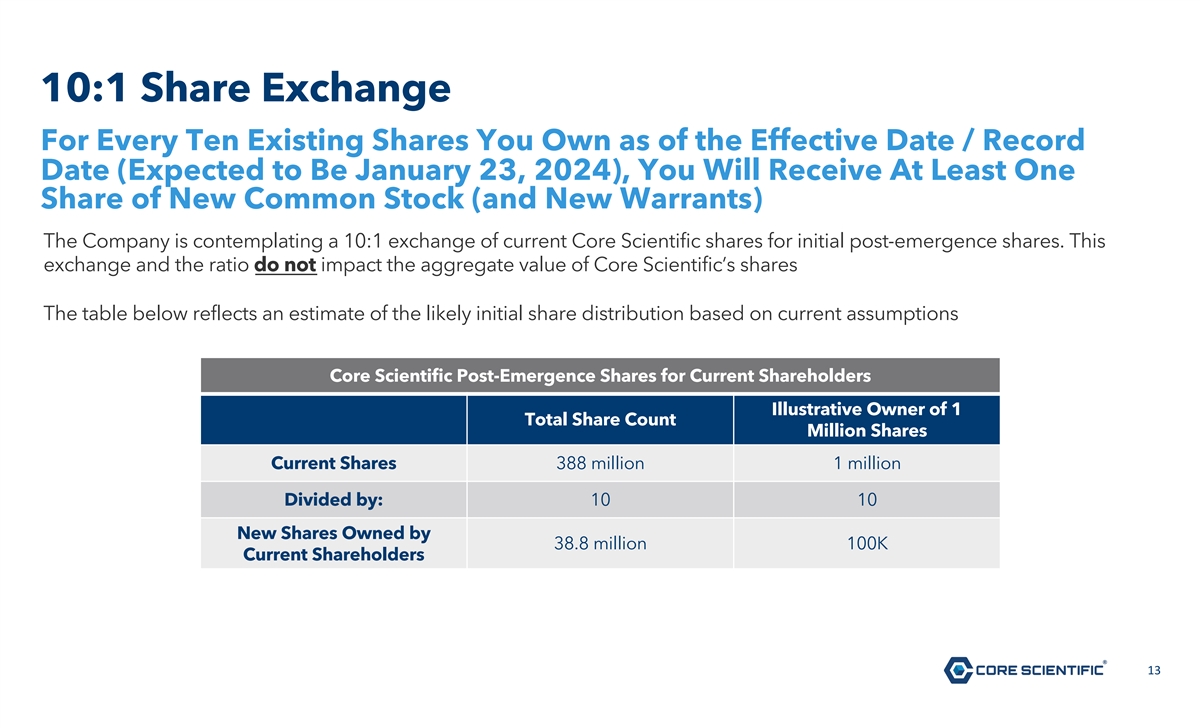 10:1 Share Exchange

For Every Ten Existing Shares You Own as of the Effective Date / Record Date (Expected to Be January 23, 2024), You Will Receive At Least One Share of New Common Stock (and New Warrants)

The Company is contemplating a 10:1 exchange of current Core Scientific shares for initial post-emergence shares. This exchange and the ratio do not impact the aggregate value of Core Scientific's shares

The table below reflects an estimate of the likely initial share distribution based on current assumptions

Core Scientific Post-Emergence Shares for Current Shareholders

| | Total Share Count | Illustrative Owner of 1 Million Shares |
|---|---|---|
| Current Shares | 388 million | 1 million |
| Divided by: | 10 | 10 |
| New Shares Owned by Current Shareholders | 38.8 million | 100K |

CORE SCIENTIFIC®

13